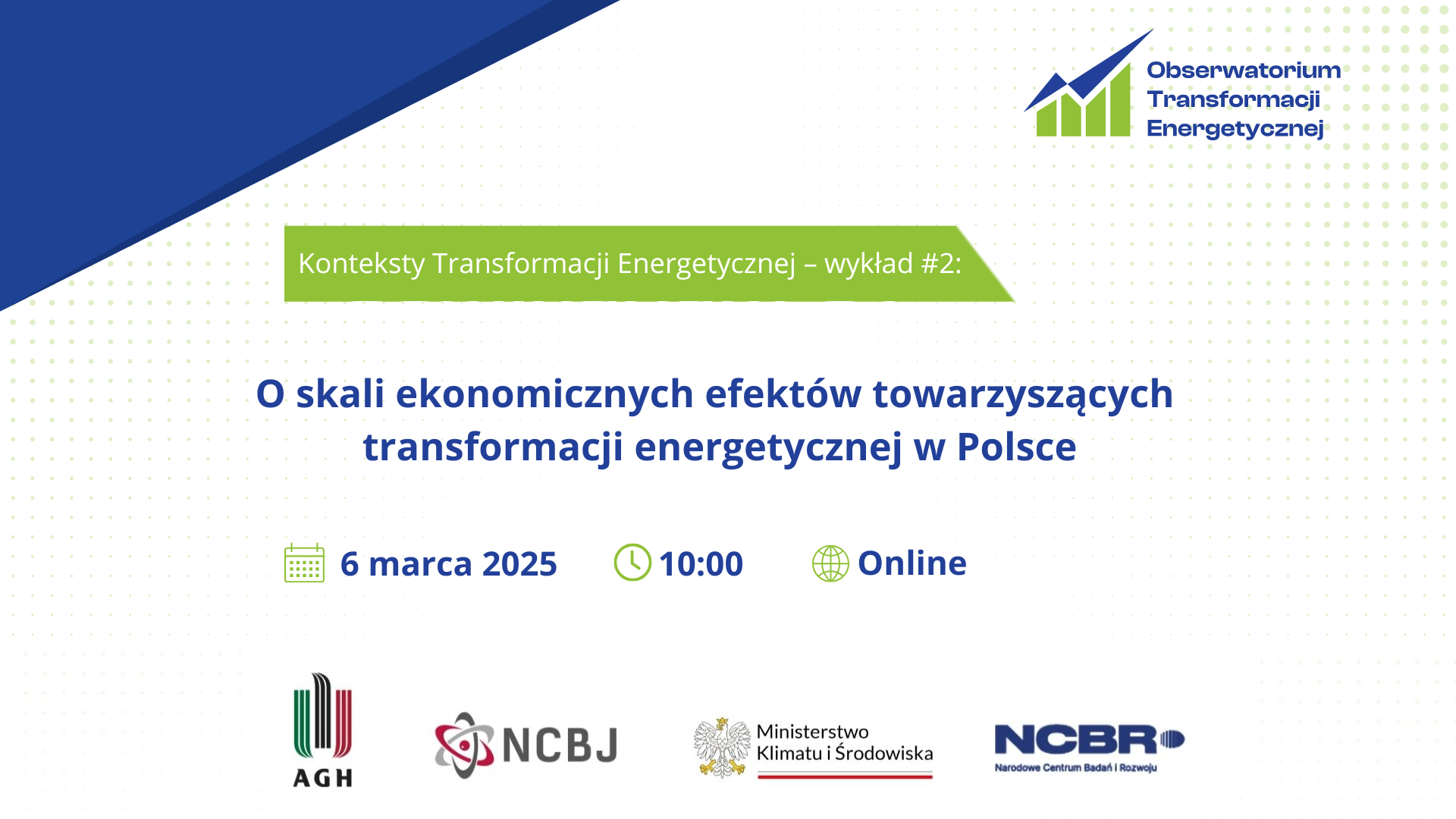 Obserwatorium Transformacji Energetycznej

Konteksty Transformacji Energetycznej – wykład #2:

O skali ekonomicznych efektów towarzyszących transformacji energetycznej w Polsce

6 marca 2025

10:00

Online

AGH

NCBJ

Ministerstwo Klimatu i Środowiska

NCBR
Narodowe Centrum Badań i Rozwoju